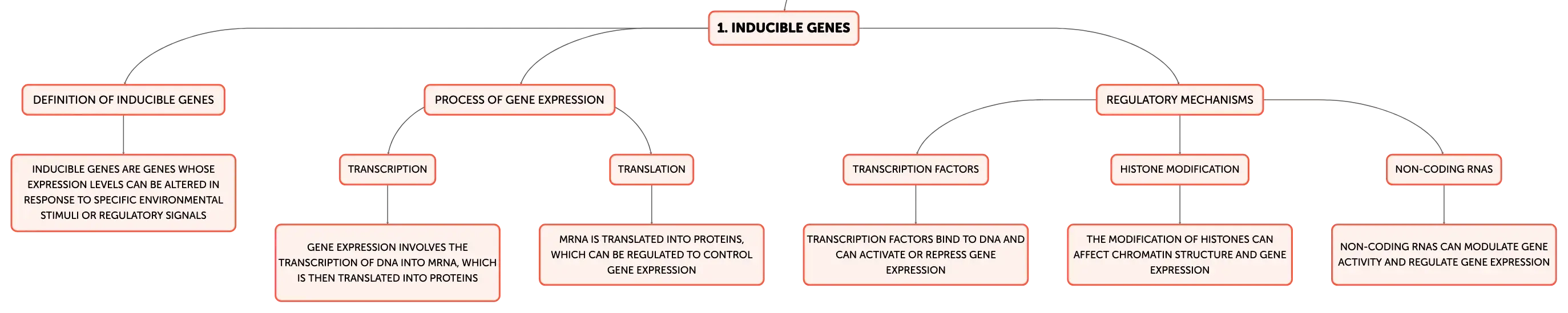 1. INDUCIBLE GENES

DEFINITION OF INDUCIBLE GENES

INDUCIBLE GENES ARE GENES WHOSE EXPRESSION LEVELS CAN BE ALTERED IN RESPONSE TO SPECIFIC ENVIRONMENTAL STIMULI OR REGULATORY SIGNALS

PROCESS OF GENE EXPRESSION

TRANSCRIPTION

GENE EXPRESSION INVOLVES THE TRANSCRIPTION OF DNA INTO MRNA, WHICH IS THEN TRANSLATED INTO PROTEINS

TRANSLATION

MRNA IS TRANSLATED INTO PROTEINS, WHICH CAN BE REGULATED TO CONTROL GENE EXPRESSION

REGULATORY MECHANISMS

TRANSCRIPTION FACTORS

TRANSCRIPTION FACTORS BIND TO DNA AND CAN ACTIVATE OR REPRESS GENE EXPRESSION

HISTONE MODIFICATION

THE MODIFICATION OF HISTONES CAN AFFECT CHROMATIN STRUCTURE AND GENE EXPRESSION

NON-CODING RNAS

NON-CODING RNAS CAN MODULATE GENE ACTIVITY AND REGULATE GENE EXPRESSION